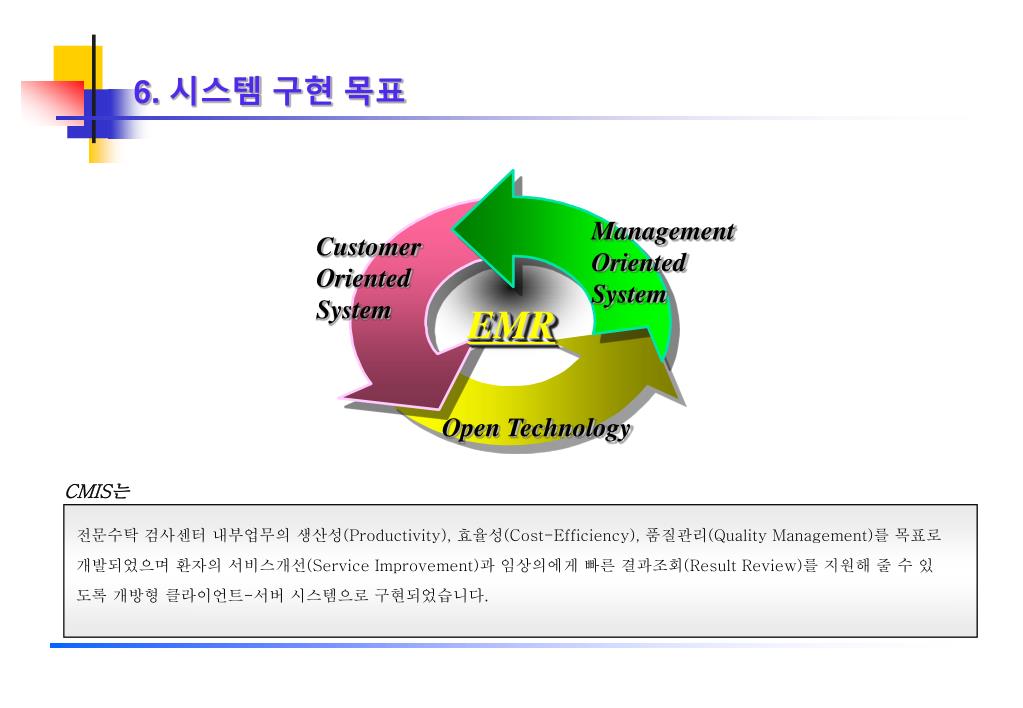 6. 시스템 구현 목표

Customer Oriented System

Management Oriented System

EMR

Open Technology

CMIS는

전문수탁 검사센터 내부업무의 생산성(Productivity), 효율성(Cost-Efficiency), 품질관리(Quality Management)를 목표로 개발되었으며 환자의 서비스개선(Service Improvement)과 임상의에게 빠른 결과조회(Result Review)를 지원해 줄 수 있도록 개방형 클라이언트-서버 시스템으로 구현되었습니다.